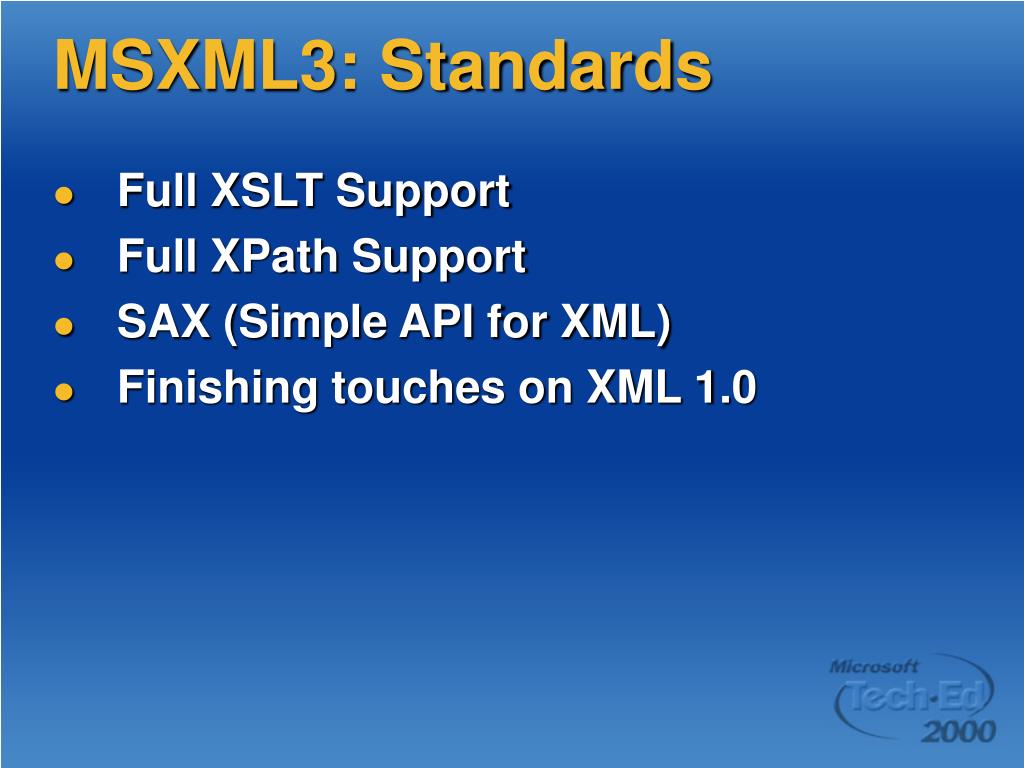 MSXML3: Standards

- Full XSLT Support
- Full XPath Support
- SAX (Simple API for XML)
- Finishing touches on XML 1.0

Microsoft Tech·Ed 2000